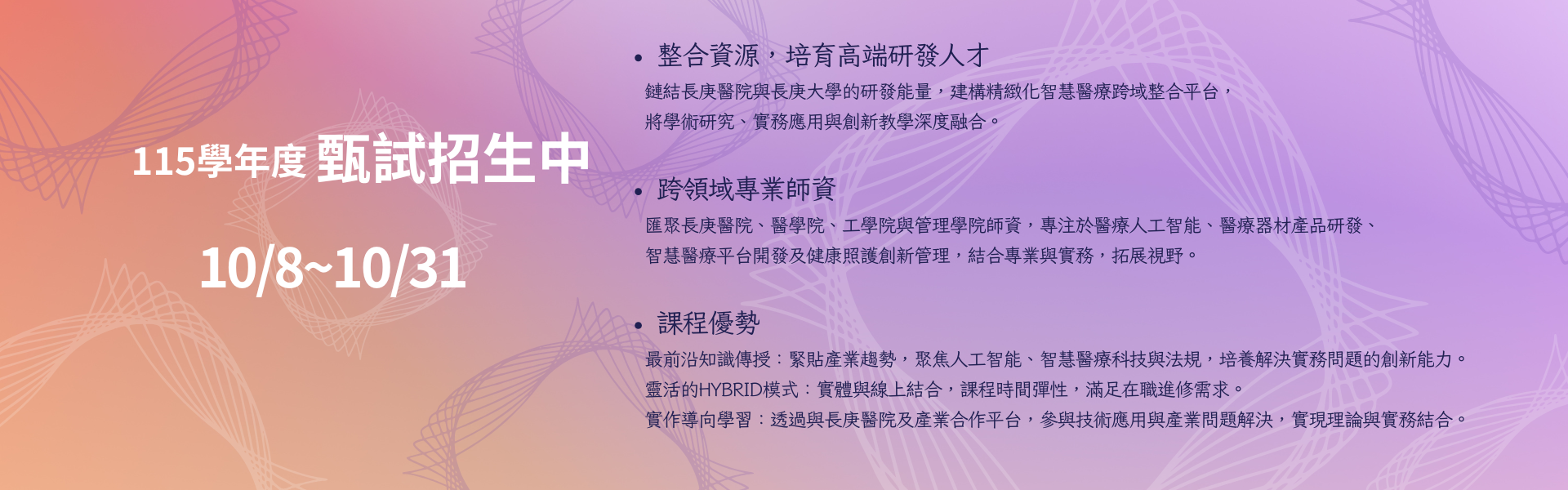 115學年度 甄試招生中

10/8~10/31

• 整合資源，培育高端研發人才
鏈結長庚醫院與長庚大學的研發能量，建構精緻化智慧醫療跨域整合平台，將學術研究、實務應用與創新教學深度融合。

• 跨領域專業師資
匯聚長庚醫院、醫學院、工學院與管理學院師資，專注於醫療人工智能、醫療器材產品研發、智慧醫療平台開發及健康照護創新管理，結合專業與實務，拓展視野。

• 課程優勢
最前沿知識傳授：緊貼產業趨勢，聚焦人工智能、智慧醫療科技與法規，培養解決實務問題的創新能力。
靈活的HYBRID模式：實體與線上結合，課程時間彈性，滿足在職進修需求。
實作導向學習：透過與長庚醫院及產業合作平台，參與技術應用與產業問題解決，實現理論與實務結合。